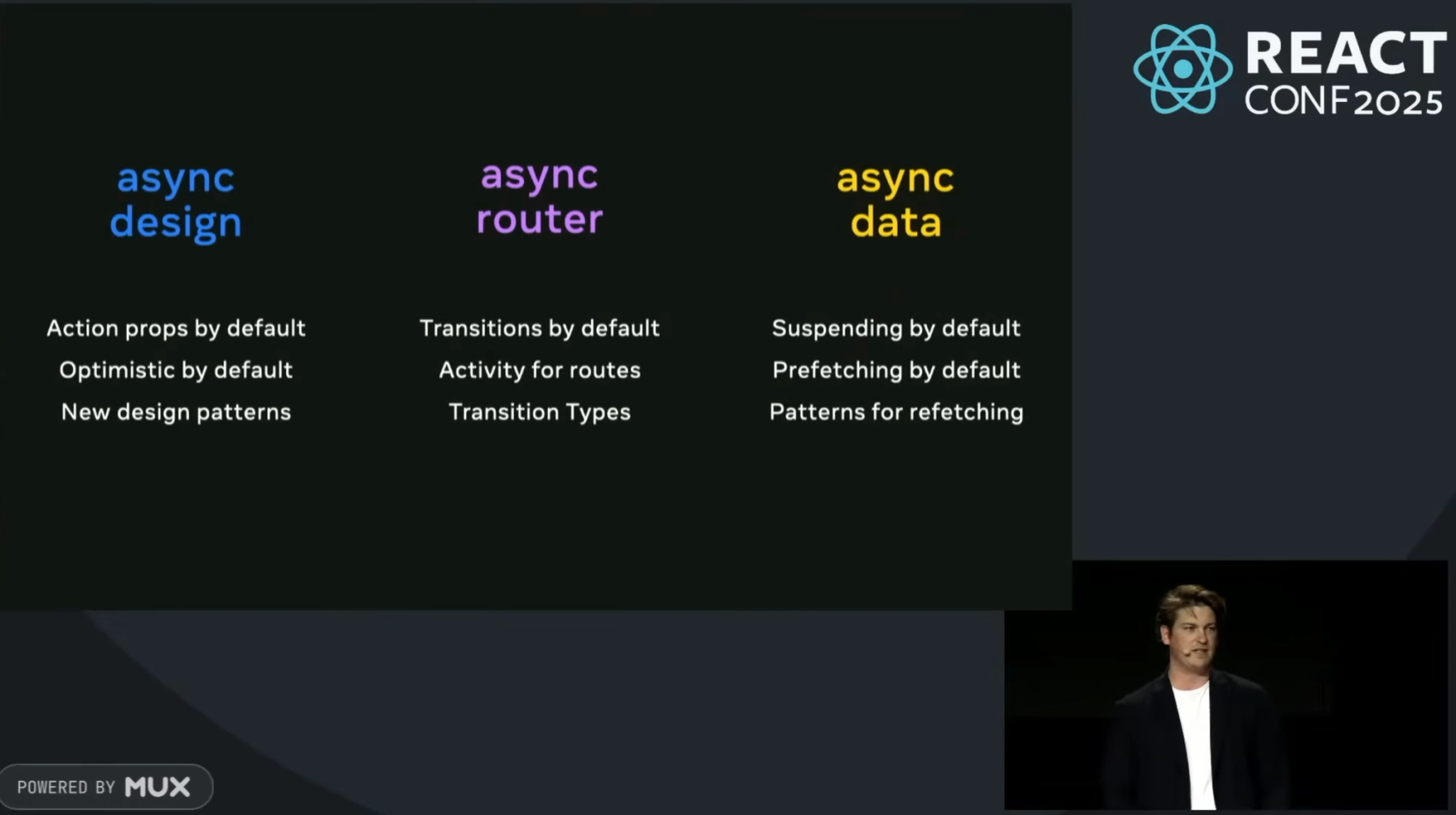 REACT CONF 2025

async design

Action props by default
Optimistic by default
New design patterns

async router

Transitions by default
Activity for routes
Transition Types

async data

Suspending by default
Prefetching by default
Patterns for refetching

POWERED BY MUX